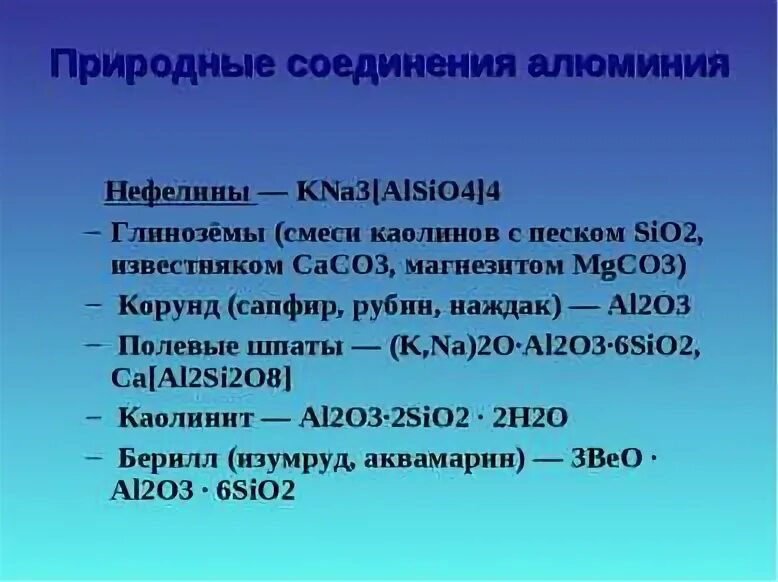 Природные соединения алюминия

Нефелины — KNa3[AlSiO4]4

– Глинозёмы (смеси каолинов с песком SiO2, известняком CaCO3, магнезитом MgCO3)

– Корунд (сапфир, рубин, наждак) — Al2O3

– Полевые шпаты — (K,Na)2O·Al2O3·6SiO2, Ca[Al2Si2O8]

– Каолинит — Al2O3·2SiO2 · 2H2O

– Берилл (изумруд, аквамарин) — 3BeO · Al2O3 · 6SiO2